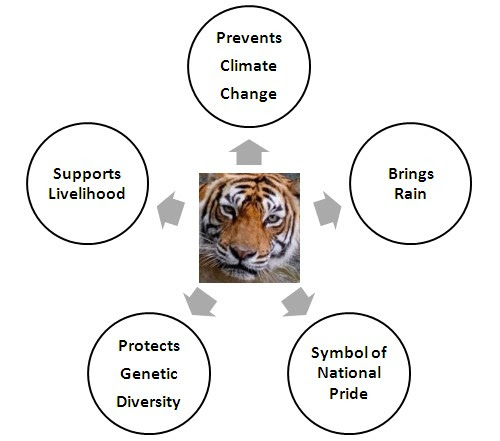 Prevents Climate Change

Supports Livelihood

Brings Rain

Protects Genetic Diversity

Symbol of National Pride